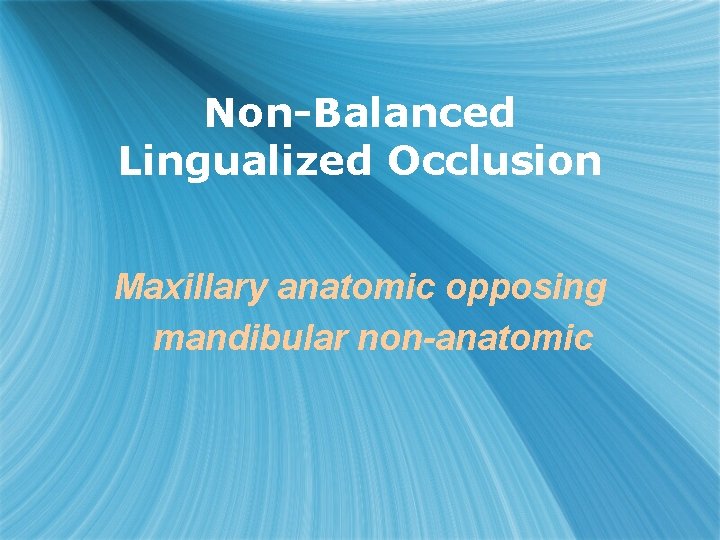 Non-Balanced Lingualized Occlusion

Maxillary anatomic opposing mandibular non-anatomic